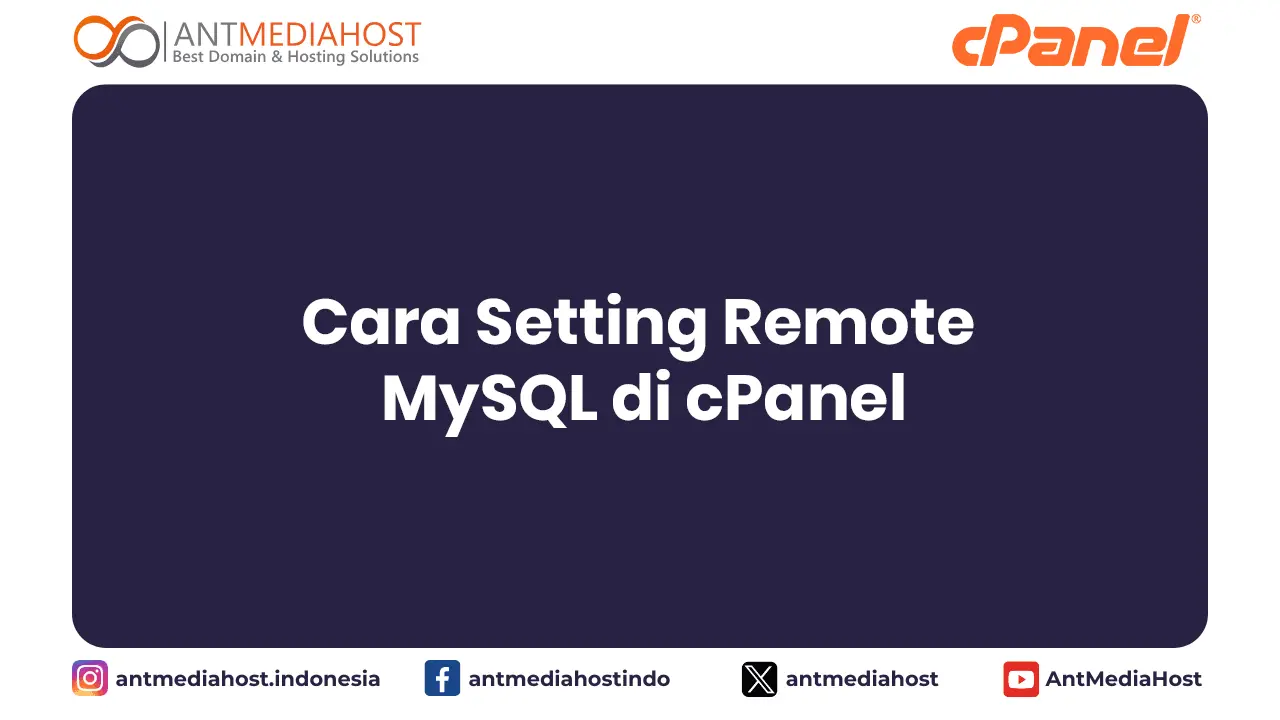 ANTMEDIAHOST
Best Domain & Hosting Solutions

cPanel®

Cara Setting Remote MySQL di cPanel

antmediahost.indonesia antmediahostindo antmediahost AntMediaHost